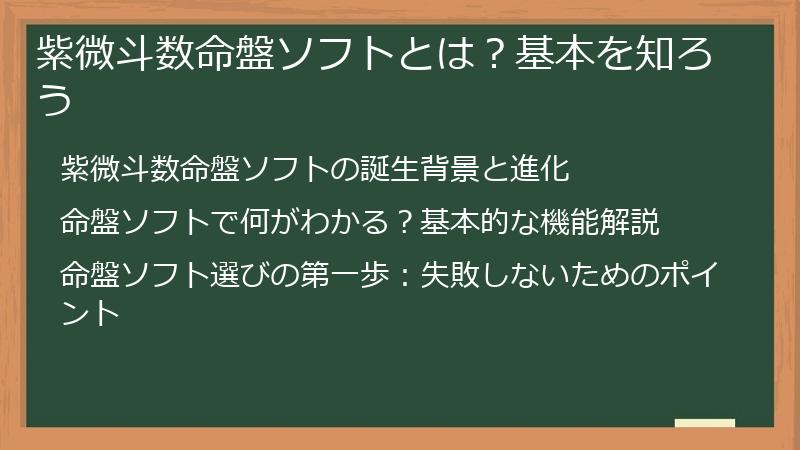 紫微斗数命盤ソフトとは？基本を知ろう

紫微斗数命盤ソフトの誕生背景と進化

命盤ソフトで何がわかる？基本的な機能解説

命盤ソフト選びの第一歩：失敗しないためのポイント